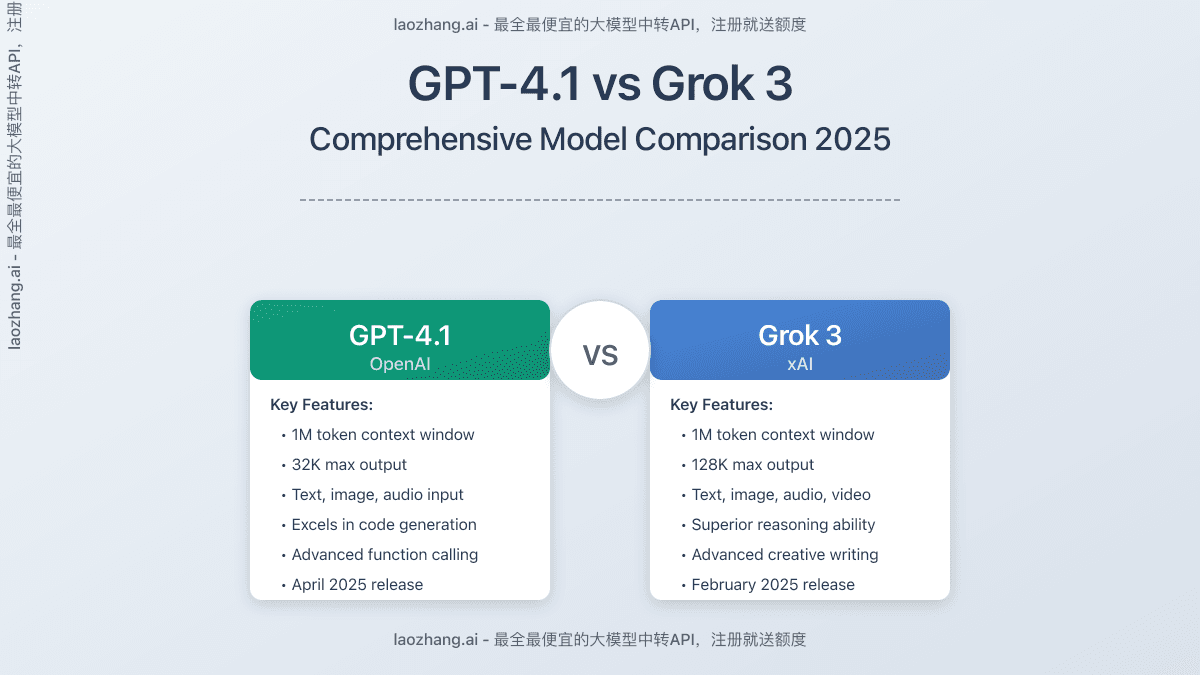 laozhang.ai - 最全最便宜的大模型中转API，注册就送额度

laozhang.ai - 最全最便宜的大模型中转API，注册

GPT-4.1 vs Grok 3

Comprehensive Model Comparison 2025

GPT-4.1
OpenAI

Key Features:
• 1M token context window
• 32K max output
• Text, image, audio input
• Excels in code generation
• Advanced function calling
• April 2025 release

VS

Grok 3
xAI

Key Features:
• 1M token context window
• 128K max output
• Text, image, audio, video
• Superior reasoning ability
• Advanced creative writing
• February 2025 release

laozhang.ai - 最全最便宜的大模型中转API，注册就送额度